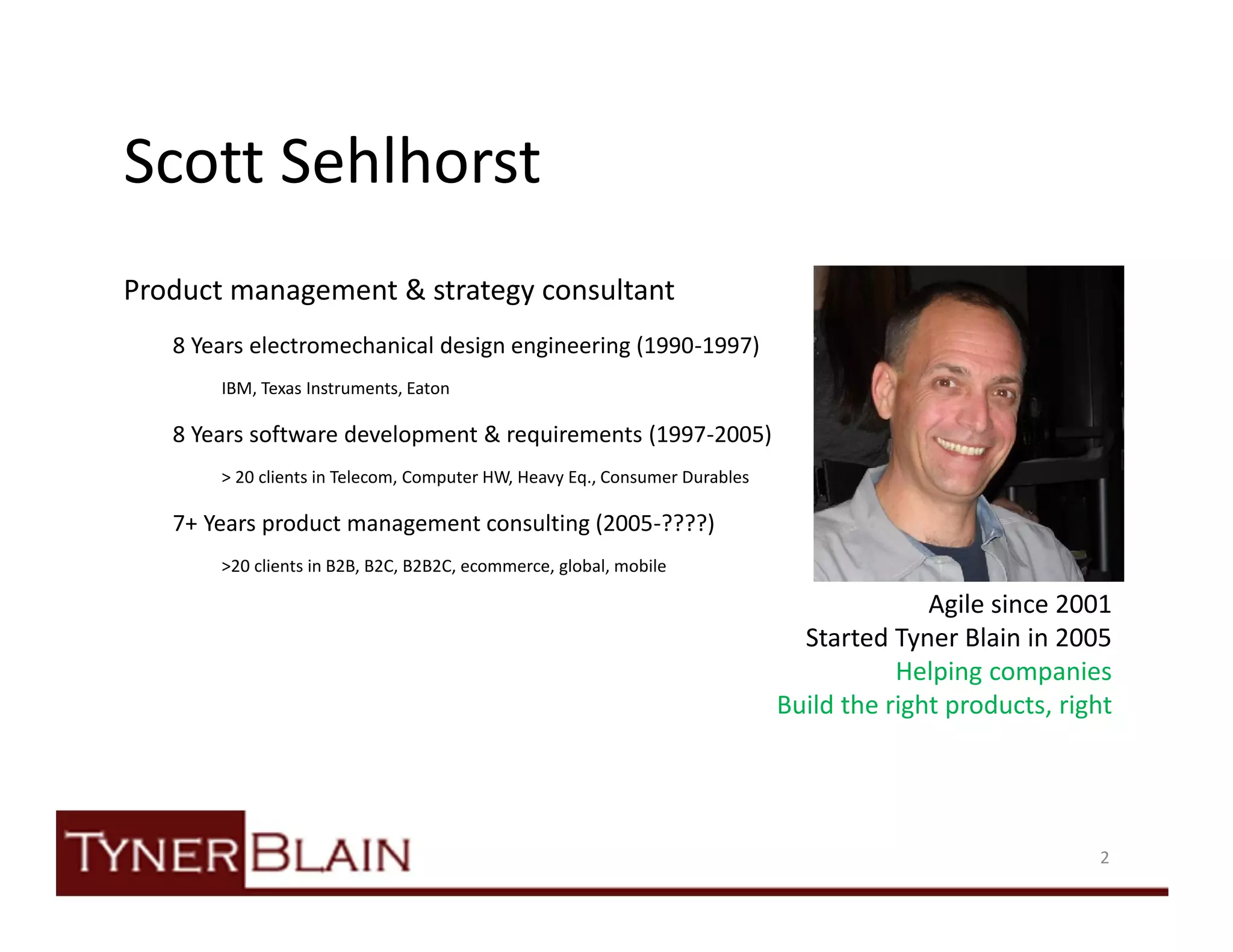 Scott Sehlhorst

Product management & strategy consultant

8 Years electromechanical design engineering (1990-1997)

IBM, Texas Instruments, Eaton

8 Years software development & requirements (1997-2005)

> 20 clients in Telecom, Computer HW, Heavy Eq., Consumer Durables

7+ Years product management consulting (2005-????)

>20 clients in B2B, B2C, B2B2C, ecommerce, global, mobile

Agile since 2001
Started Tyner Blain in 2005
Helping companies
Build the right products, right

TYNER BLAIN

2